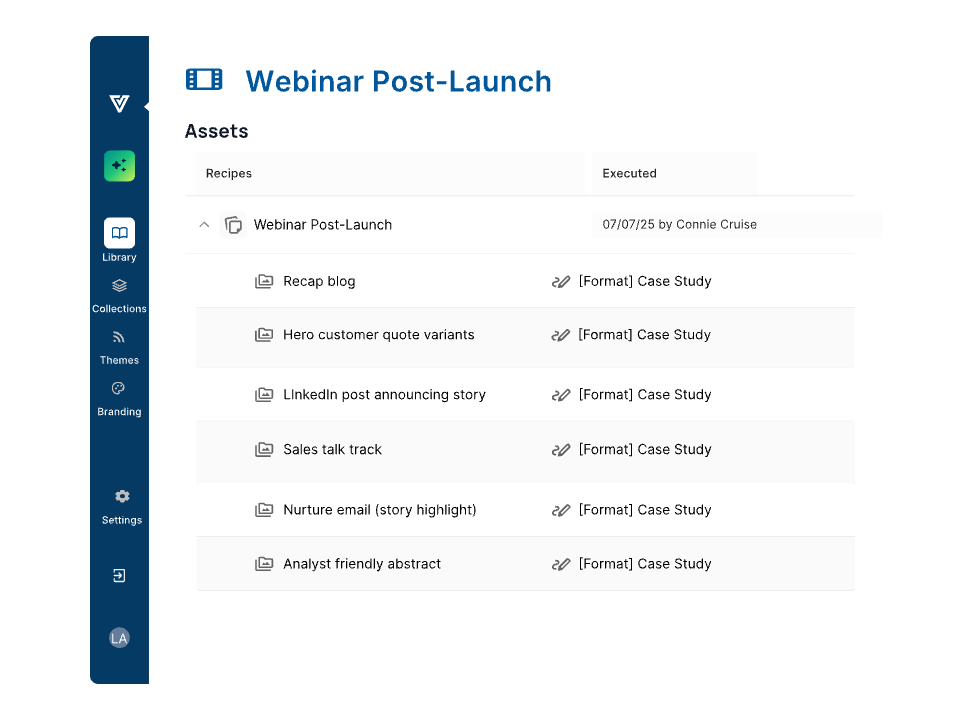 Library
Collections
Themes
Branding
Settings
LA

Webinar Post-Launch

Assets

| Recipes | Executed |
|---|---|
| Webinar Post-Launch | 07/07/25 by Connie Cruise |
| Recap blog | [Format] Case Study |
| Hero customer quote variants | [Format] Case Study |
| LinkedIn post announcing story | [Format] Case Study |
| Sales talk track | [Format] Case Study |
| Nurture email (story highlight) | [Format] Case Study |
| Analyst friendly abstract | [Format] Case Study |